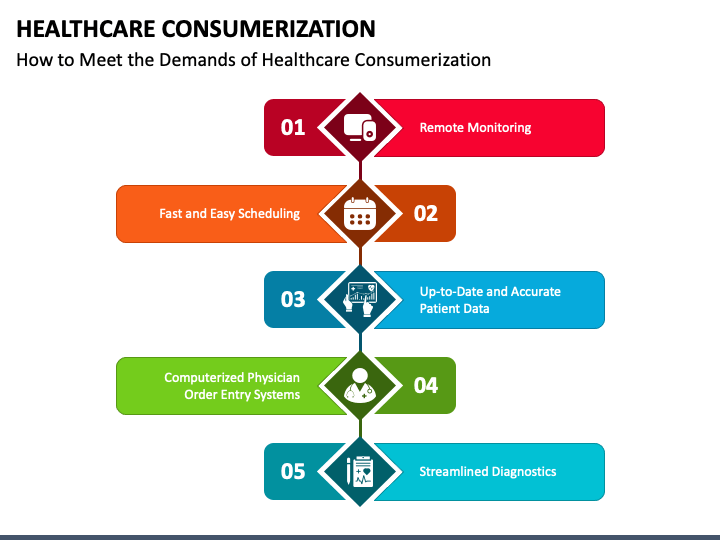 HEALTHCARE CONSUMERIZATION

How to Meet the Demands of Healthcare Consumerization

01

Remote Monitoring

Fast and Easy Scheduling

02

03

Up-to-Date and Accurate Patient Data

Computerized Physician Order Entry Systems

04

05

Streamlined Diagnostics